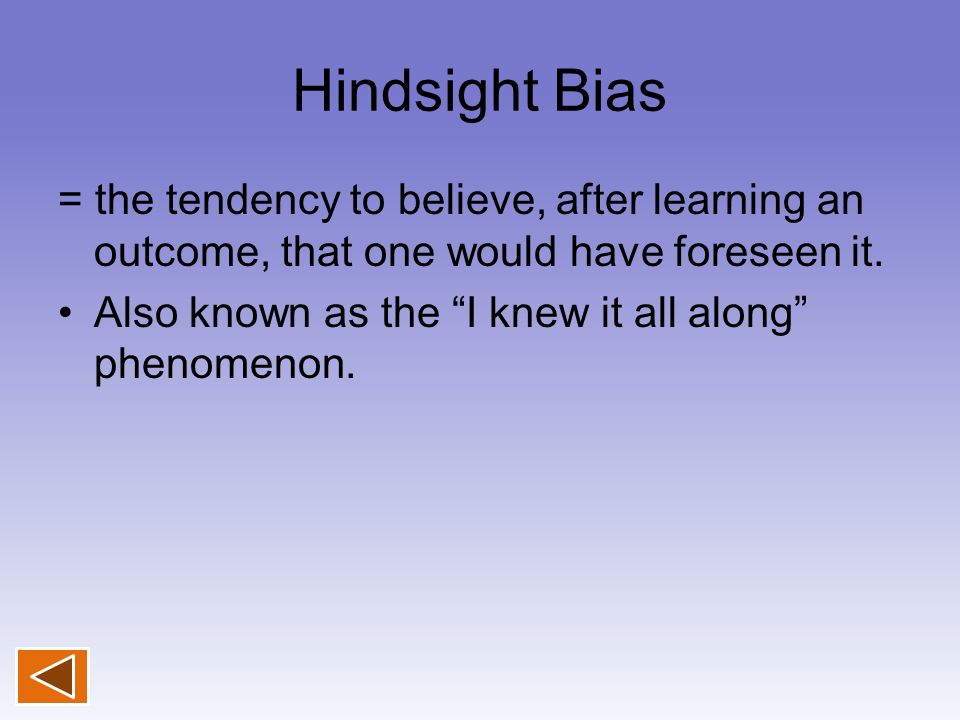 Hindsight Bias

= the tendency to believe, after learning an outcome, that one would have foreseen it.

• Also known as the “I knew it all along” phenomenon.